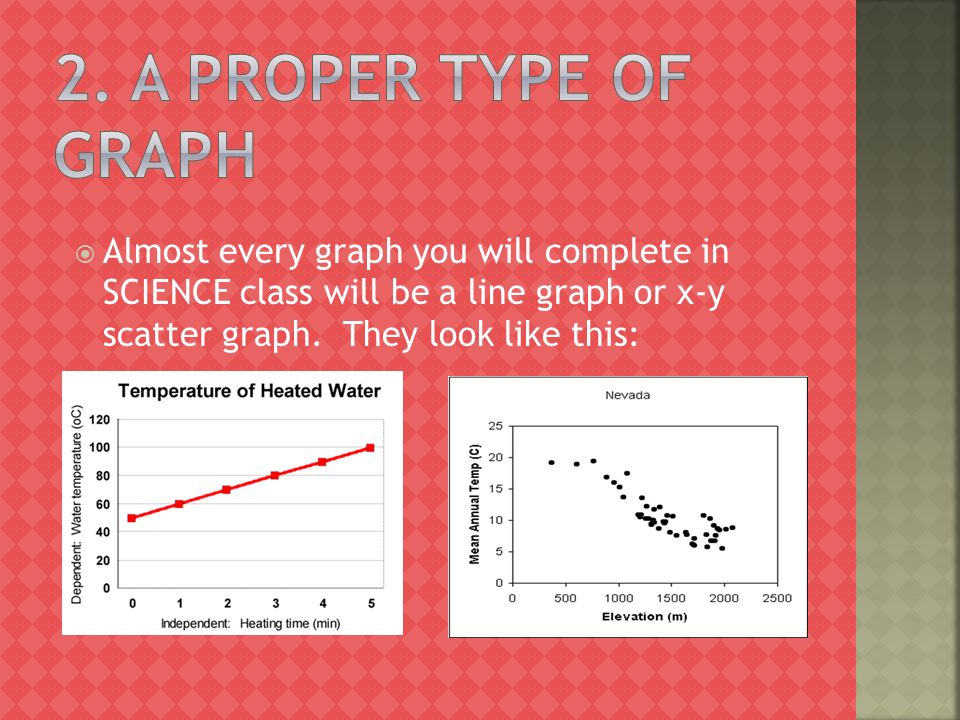 2. A PROPER TYPE OF GRAPH

Almost every graph you will complete in SCIENCE class will be a line graph or x-y scatter graph. They look like this:

Temperature of Heated Water

Dependent: Water temperature (oC)

120
100
80
60
40
20
0

0 1 2 3 4 5

Independent: Heating time (min)

Nevada

Mean Annual Temp (C)

25
20
15
10
5
0

0 500 1000 1500 2000 2500

Elevation (m)